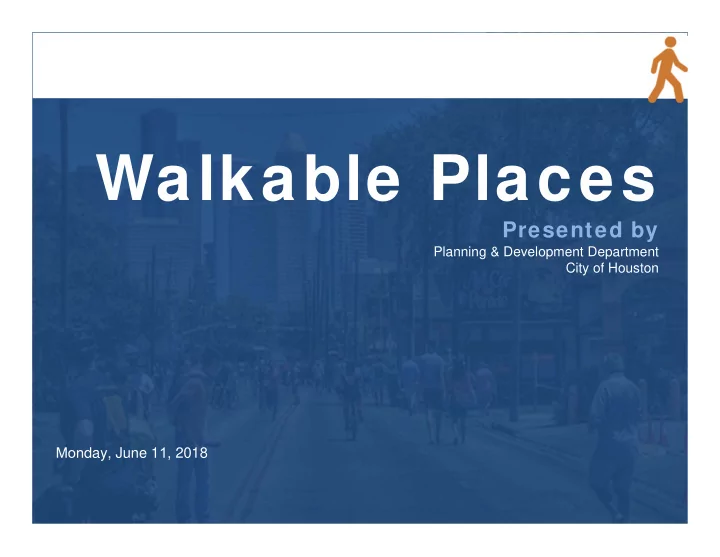 Walkable Places

Presented by
Planning & Development Department
City of Houston

Monday, June 11, 2018